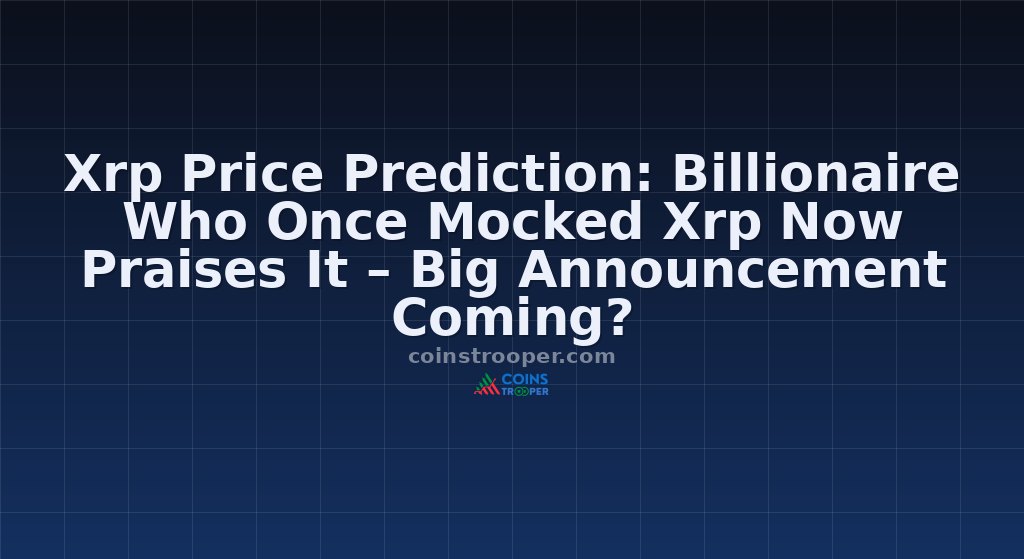 Xrp Price Prediction: Billionaire Who Once Mocked Xrp Now Praises It – Big Announcement Coming?

coinstrooper.com

COINS TROOPER